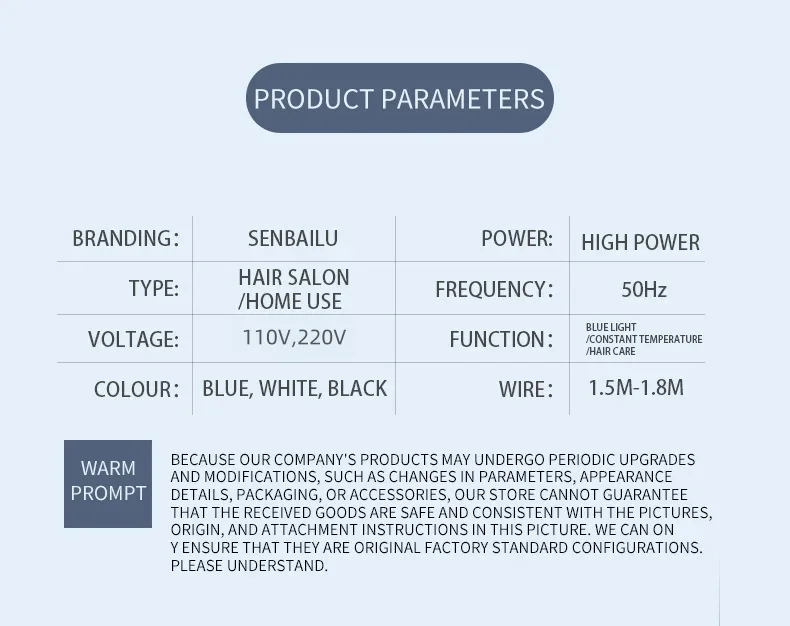 PRODUCT PARAMETERS

| BRANDING: | SENBAILU | POWER: | HIGH POWER |
|---|---|---|---|
| TYPE: | HAIR SALON /HOME USE | FREQUENCY: | 50Hz |
| VOLTAGE: | 110V,220V | FUNCTION: | BLUE LIGHT /CONSTANT TEMPERATURE /HAIR CARE |
| COLOUR: | BLUE, WHITE, BLACK | WIRE: | 1.5M-1.8M |

WARM PROMPT

BECAUSE OUR COMPANY'S PRODUCTS MAY UNDERGO PERIODIC UPGRADES AND MODIFICATIONS, SUCH AS CHANGES IN PARAMETERS, APPEARANCE DETAILS, PACKAGING, OR ACCESSORIES, OUR STORE CANNOT GUARANTEE THAT THE RECEIVED GOODS ARE SAFE AND CONSISTENT WITH THE PICTURES, ORIGIN, AND ATTACHMENT INSTRUCTIONS IN THIS PICTURE. WE CAN ON Y ENSURE THAT THEY ARE ORIGINAL FACTORY STANDARD CONFIGURATIONS. PLEASE UNDERSTAND.